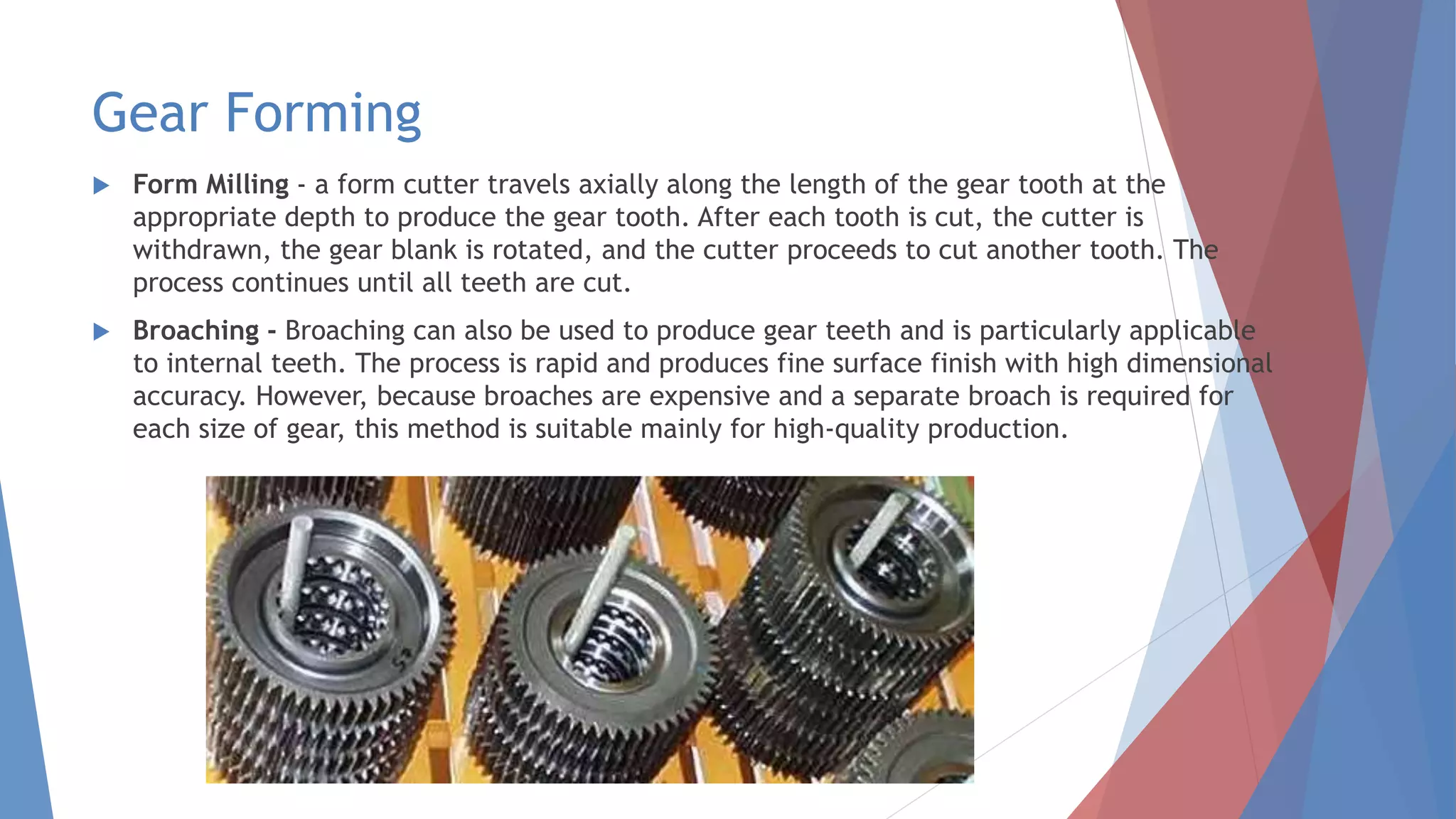 Gear Forming

Form Milling - a form cutter travels axially along the length of the gear tooth at the appropriate depth to produce the gear tooth. After each tooth is cut, the cutter is withdrawn, the gear blank is rotated, and the cutter proceeds to cut another tooth. The process continues until all teeth are cut.

Broaching - Broaching can also be used to produce gear teeth and is particularly applicable to internal teeth. The process is rapid and produces fine surface finish with high dimensional accuracy. However, because broaches are expensive and a separate broach is required for each size of gear, this method is suitable mainly for high-quality production.